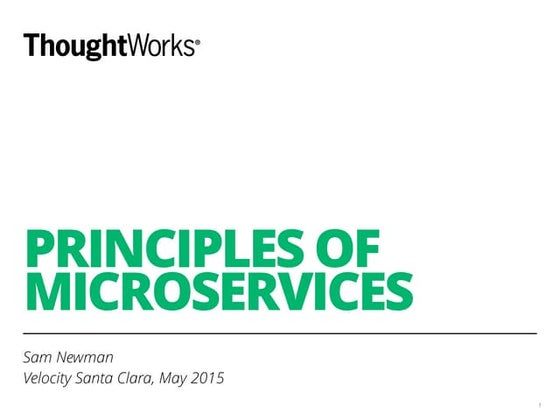 ThoughtWorks®

PRINCIPLES OF MICROSERVICES

Sam Newman
Velocity Santa Clara, May 2015

1